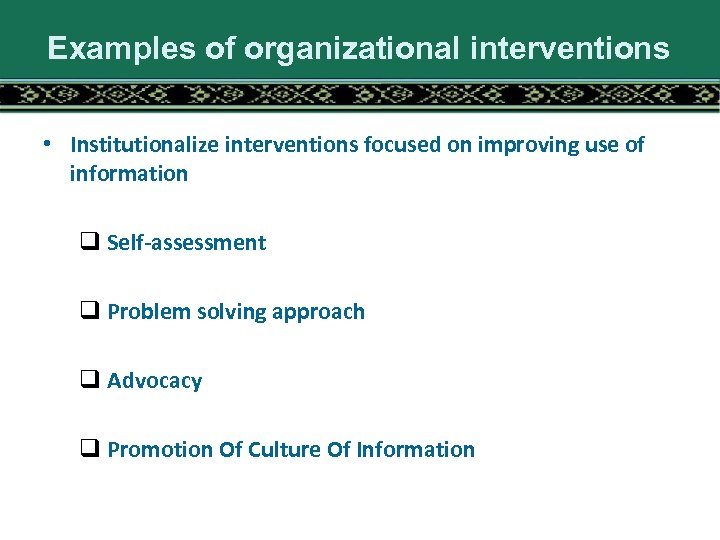 Examples of organizational interventions

• Institutionalize interventions focused on improving use of information

❑ Self-assessment

❑ Problem solving approach

❑ Advocacy

❑ Promotion Of Culture Of Information